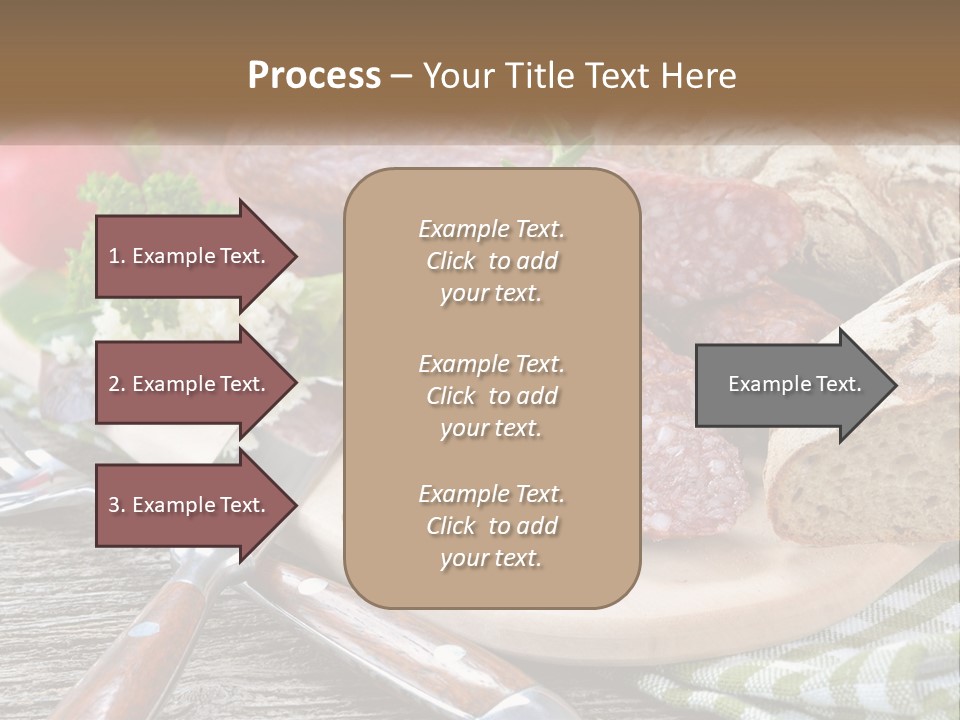 Process – Your Title Text Here

1. Example Text.

2. Example Text.

3. Example Text.

Example Text. Click to add your text.

Example Text. Click to add your text.

Example Text. Click to add your text.

Example Text.